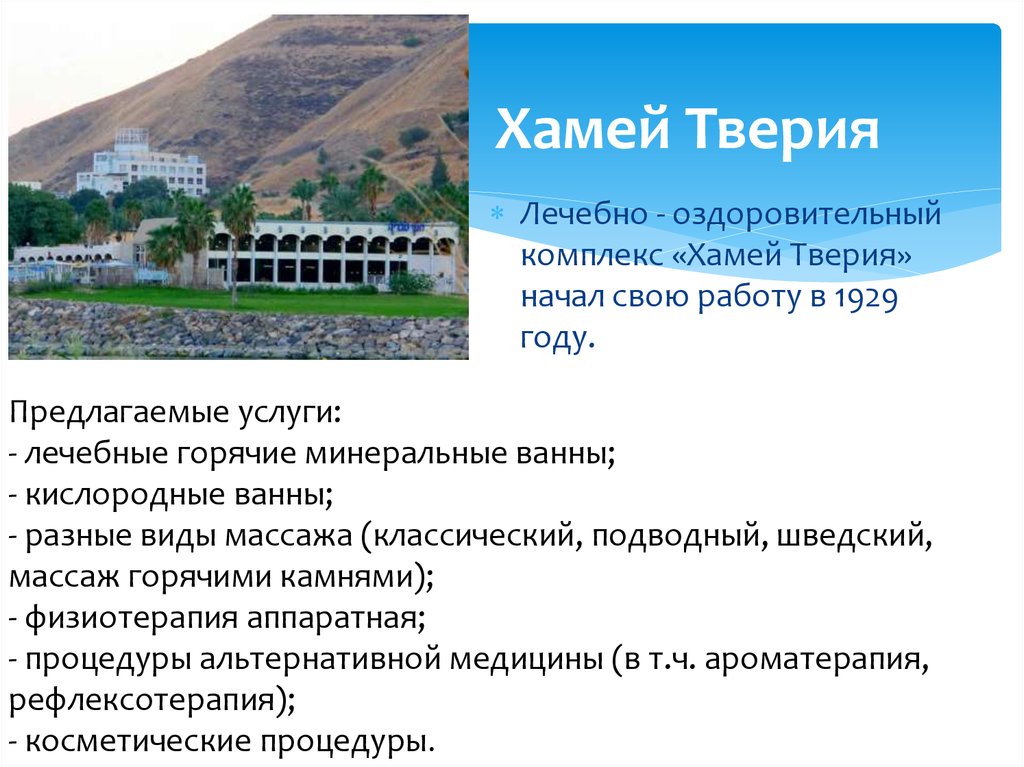 Хамей Тверия

Лечебно - оздоровительный комплекс «Хамей Тверия» начал свою работу в 1929 году.

Предлагаемые услуги:
- лечебные горячие минеральные ванны;
- кислородные ванны;
- разные виды массажа (классический, подводный, шведский, массаж горячими камнями);
- физиотерапия аппаратная;
- процедуры альтернативной медицины (в т.ч. ароматерапия, рефлексотерапия);
- косметические процедуры.